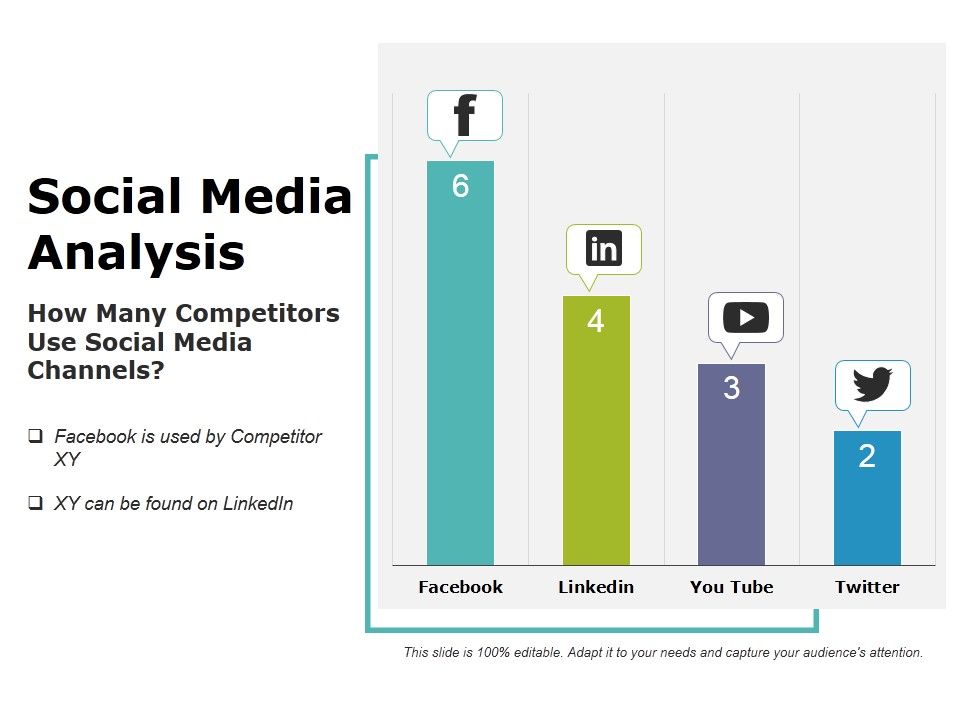 Social Media Analysis

How Many Competitors Use Social Media Channels?

❑ Facebook is used by Competitor XY

❑ XY can be found on LinkedIn

f

6

in

4

3

2

Facebook

Linkedin

You Tube

Twitter

This slide is 100% editable. Adapt it to your needs and capture your audience's attention.